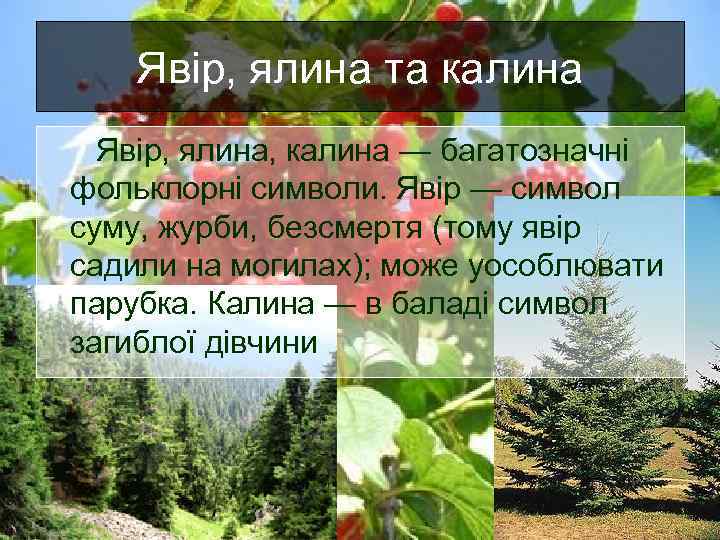 Явір, ялина та калина

Явір, ялина, калина — багатозначні фольклорні символи. Явір — символ суму, журби, безсмертя (тому явір садили на могилах); може уособлювати парубка. Калина — в баладі символ загиблої дівчини